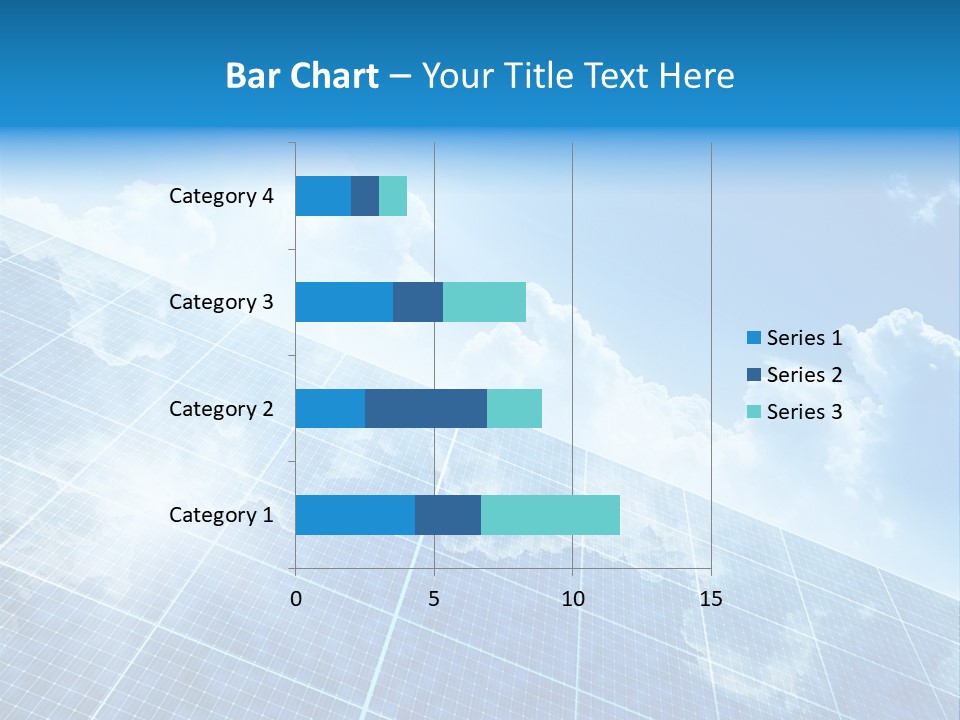 Bar Chart – Your Title Text Here

Category 4
Category 3
Category 2
Category 1

0
5
10
15

Series 1
Series 2
Series 3